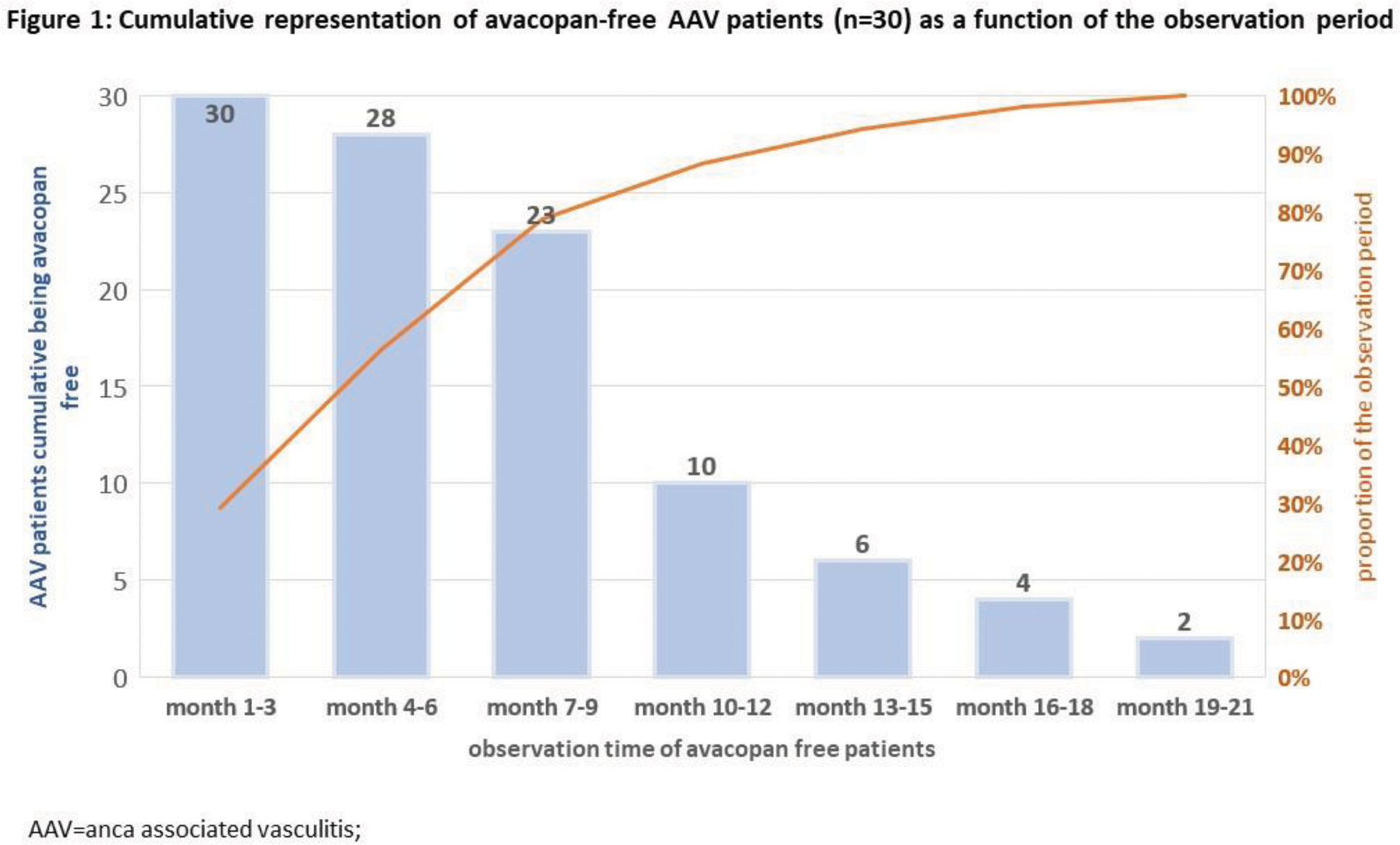 Figure 1: Cumulative representation of avacopan-free AAV patients (n=30) as a function of the observation period

AAV patients cumulative being avacopan free

30
25
20
15
10
5
0

30
28
23
10
6
4
2

100%
90%
80%
70%
60%
50%
40%
30%
20%
10%
0%

proportion of the observation period

month 1-3
month 4-6
month 7-9
month 10-12
month 13-15
month 16-18
month 19-21

observation time of avacopan free patients

AAV=anca associated vasculitis;